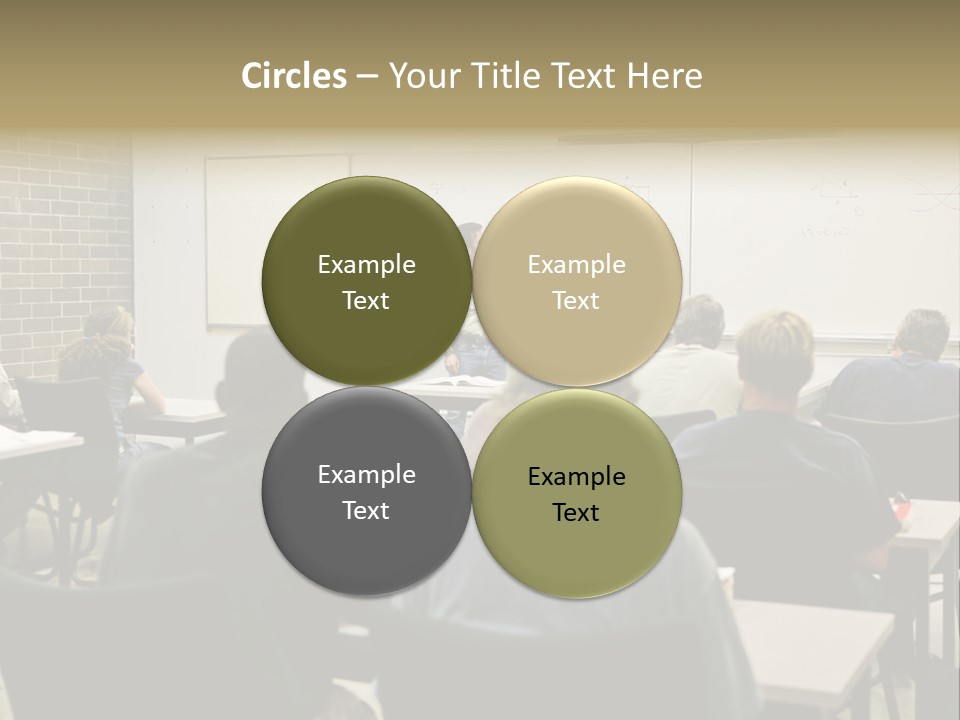 Circles – Your Title Text Here

Example Text

Example Text

Example Text

Example Text